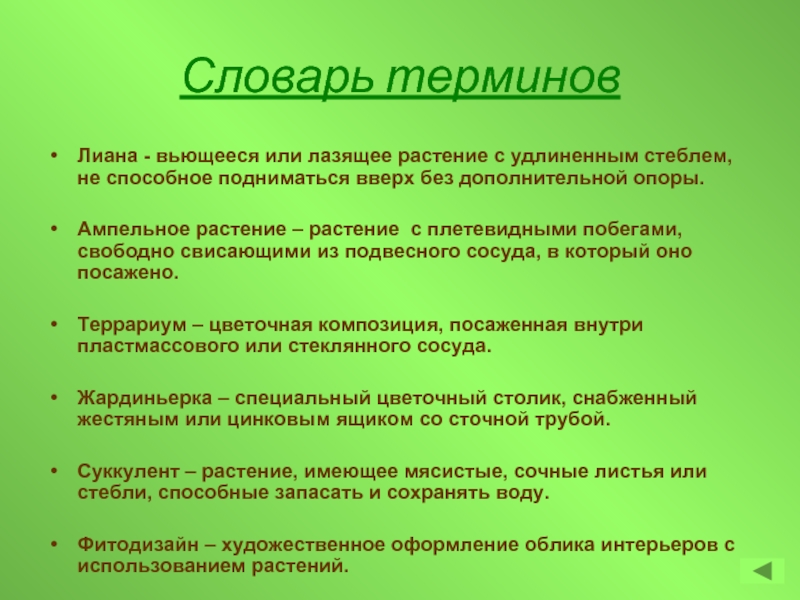 Словарь терминов

• Лиана - вьющееся или лазящее растение с удлиненным стеблем, не способное подниматься вверх без дополнительной опоры.

• Ампельное растение – растение с плетевидными побегами, свободно свисающими из подвесного сосуда, в который оно посажено.

• Террариум – цветочная композиция, посаженная внутри пластмассового или стеклянного сосуда.

• Жардиньерка – специальный цветочный столик, снабженный жестяным или цинковым ящиком со сточной трубой.

• Суккулент – растение, имеющее мясистые, сочные листья или стебли, способные запасать и сохранять воду.

• Фитодизайн – художественное оформление облика интерьеров с использованием растений.